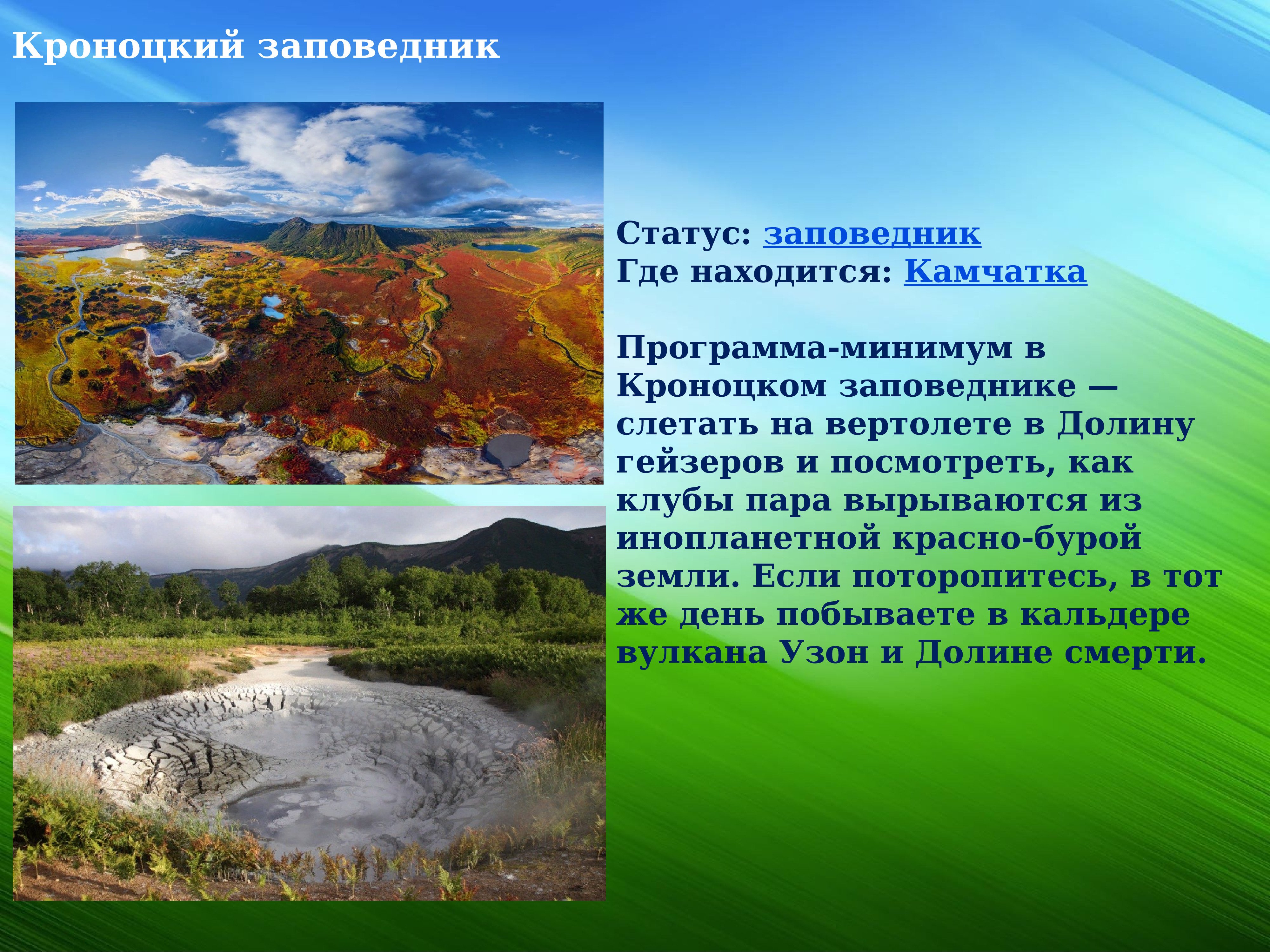 Кроноцкий заповедник

Статус: заповедник
Где находится: Камчатка

Программа-минимум в Кроноцком заповеднике — слетать на вертолете в Долину гейзеров и посмотреть, как клубы пара вырываются из инопланетной красно-бурой земли. Если поторопитесь, в тот же день побываете в кальдере вулкана Узон и Долине смерти.